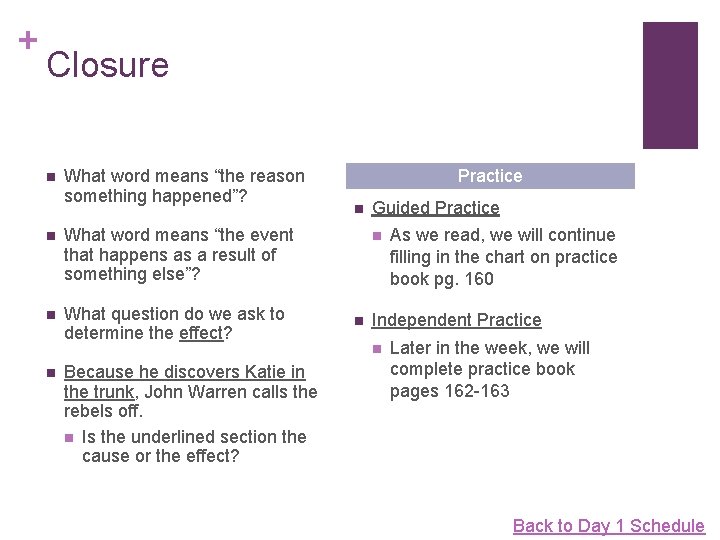 +
Closure

• What word means "the reason something happened"?

• What word means "the event that happens as a result of something else"?

• What question do we ask to determine the effect?

• Because he discovers Katie in the trunk, John Warren calls the rebels off.
  • Is the underlined section the cause or the effect?

Practice

• Guided Practice
  • As we read, we will continue filling in the chart on practice book pg. 160

• Independent Practice
  • Later in the week, we will complete practice book pages 162-163

Back to Day 1 Schedule